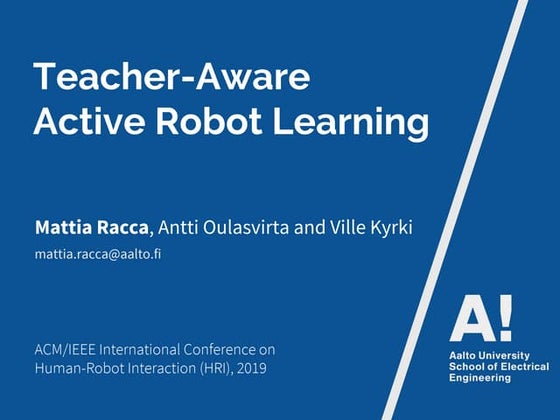 Teacher-Aware
Active Robot Learning

Mattia Racca, Antti Oulasvirta and Ville Kyrki

mattia.racca@aalto.fi

ACM/IEEE International Conference on Human-Robot Interaction (HRI), 2019

A!

Aalto University
School of Electrical
Engineering